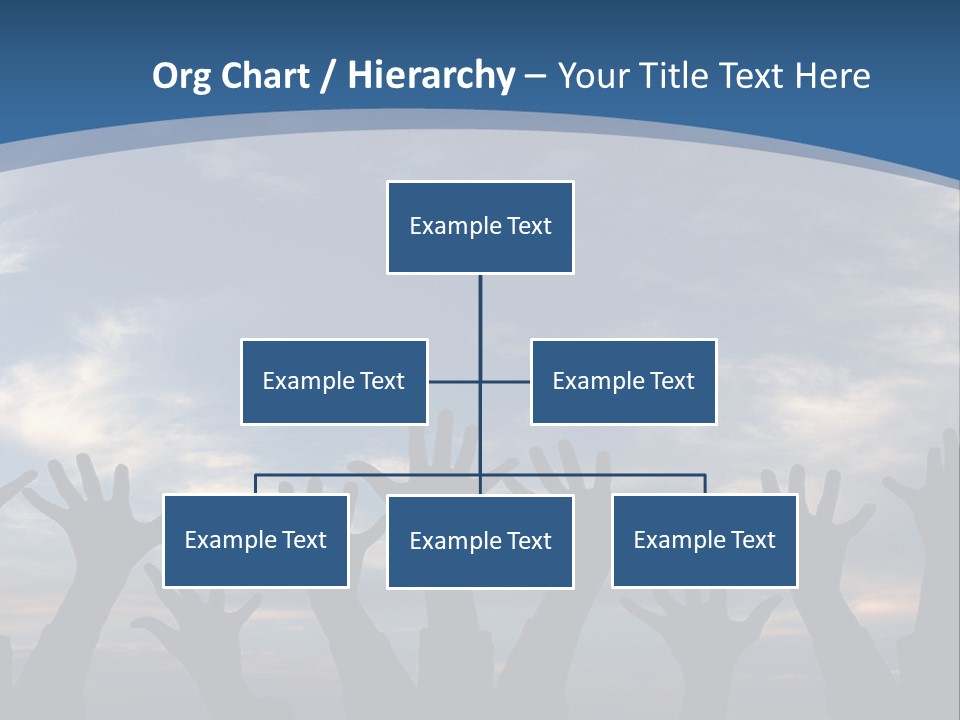 Org Chart / Hierarchy – Your Title Text Here

Example Text

Example Text

Example Text

Example Text

Example Text

Example Text